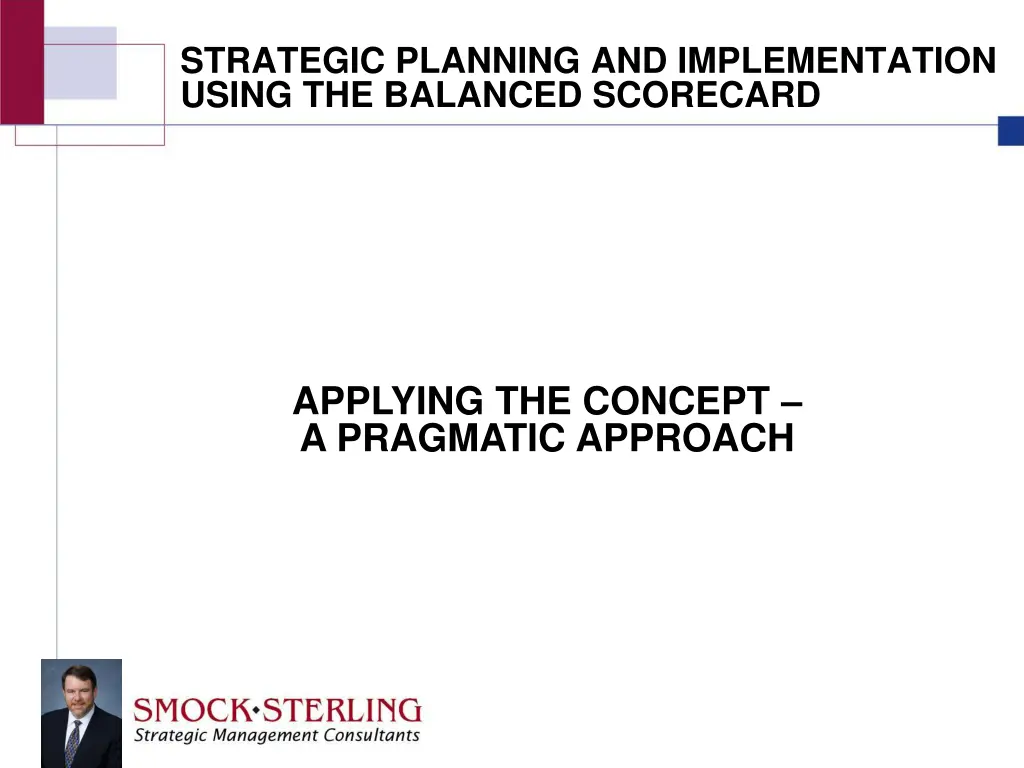 STRATEGIC PLANNING AND IMPLEMENTATION USING THE BALANCED SCORECARD

APPLYING THE CONCEPT – A PRAGMATIC APPROACH

SMOCK•STERLING
Strategic Management Consultants